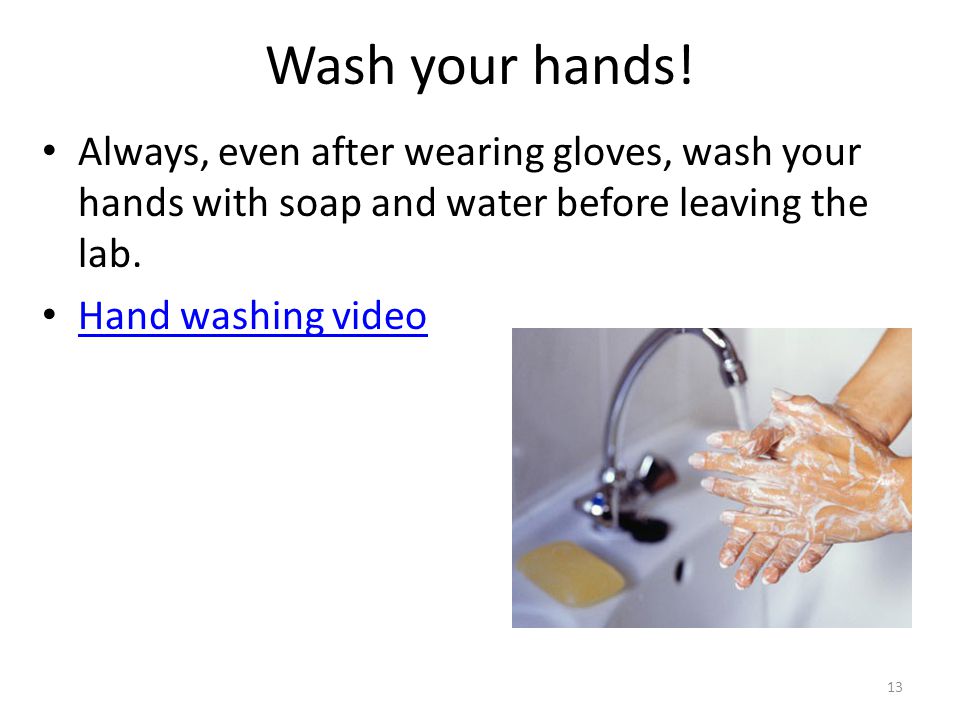 Wash your hands!

• Always, even after wearing gloves, wash your hands with soap and water before leaving the lab.

• Hand washing video

13